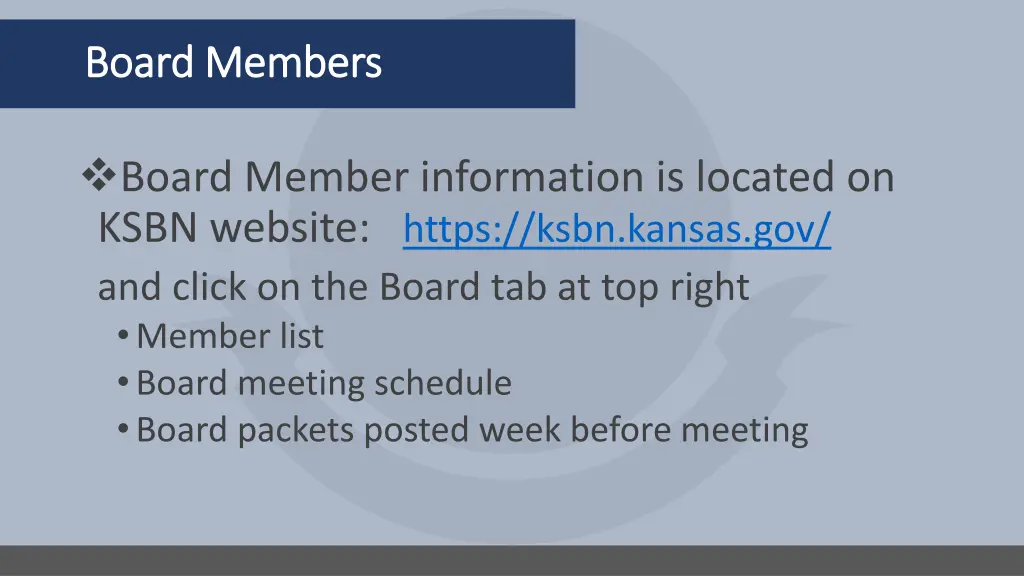 Board Members

❖Board Member information is located on KSBN website: https://ksbn.kansas.gov/ and click on the Board tab at top right

• Member list
• Board meeting schedule
• Board packets posted week before meeting